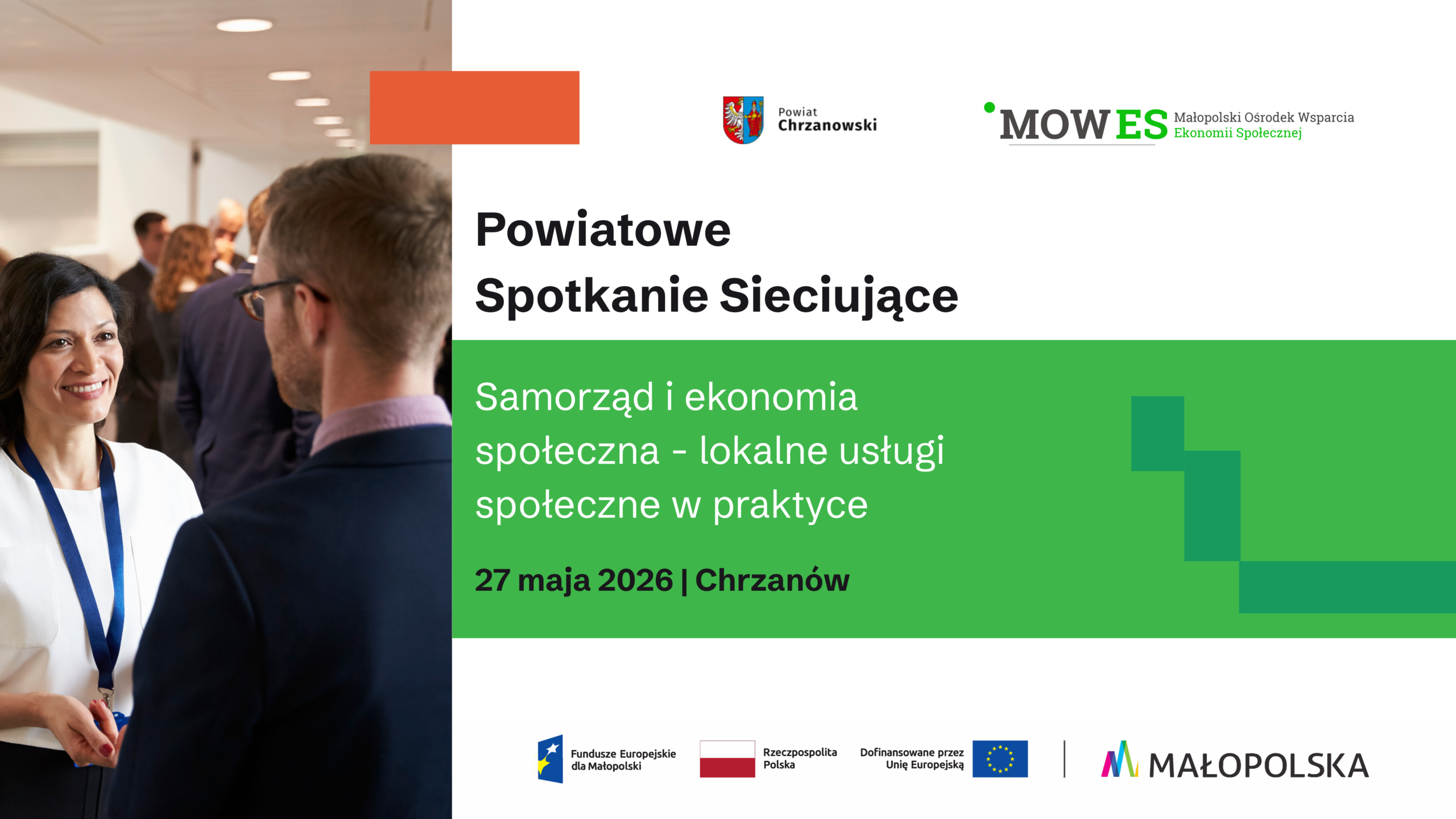 Powiat
Chrzanowski

MOWES Małopolski Ośrodek Wsparcia Ekonomii Społecznej

Powiatowe
Spotkanie Sieciujące

Samorząd i ekonomia społeczna - lokalne usługi społeczne w praktyce

27 maja 2026 | Chrzanów

Fundusze Europejskie dla Małopolski

Rzeczpospolita Polska

Dofinansowane przez Unię Europejską

MAŁOPOLSKA